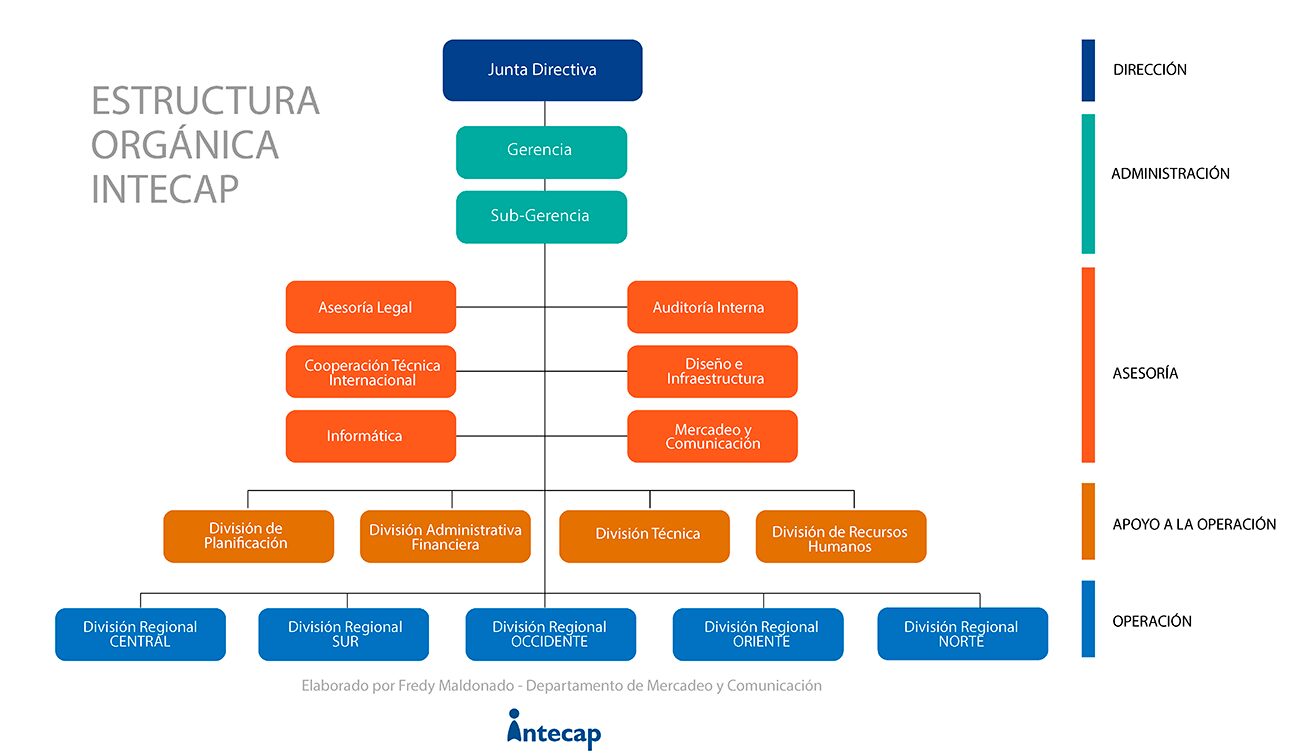 ESTRUCTURA ORGÁNICA INTECAP

Junta Directiva

Gerencia

Sub-Gerencia

Asesoría Legal

Auditoría Interna

Cooperación Técnica Internacional

Diseño e Infraestructura

Informática

Mercadeo y Comunicación

División de Planificación

División Administrativa Financiera

División Técnica

División de Recursos Humanos

División Regional CENTRAL

División Regional SUR

División Regional OCCIDENTE

División Regional ORIENTE

División Regional NORTE

DIRECCIÓN

ADMINISTRACIÓN

ASESORÍA

APOYO A LA OPERACIÓN

OPERACIÓN

Elaborado por Fredy Maldonado - Departamento de Mercadeo y Comunicación

intecap